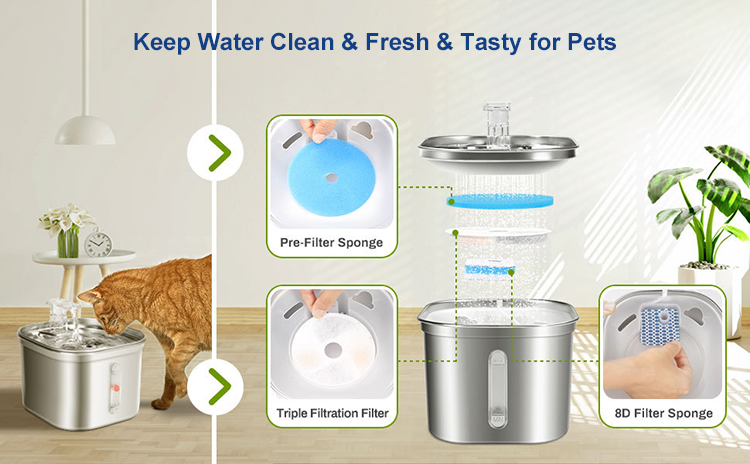 Keep Water Clean & Fresh & Tasty for Pets

Pre-Filter Sponge

Triple Filtration Filter

8D Filter Sponge